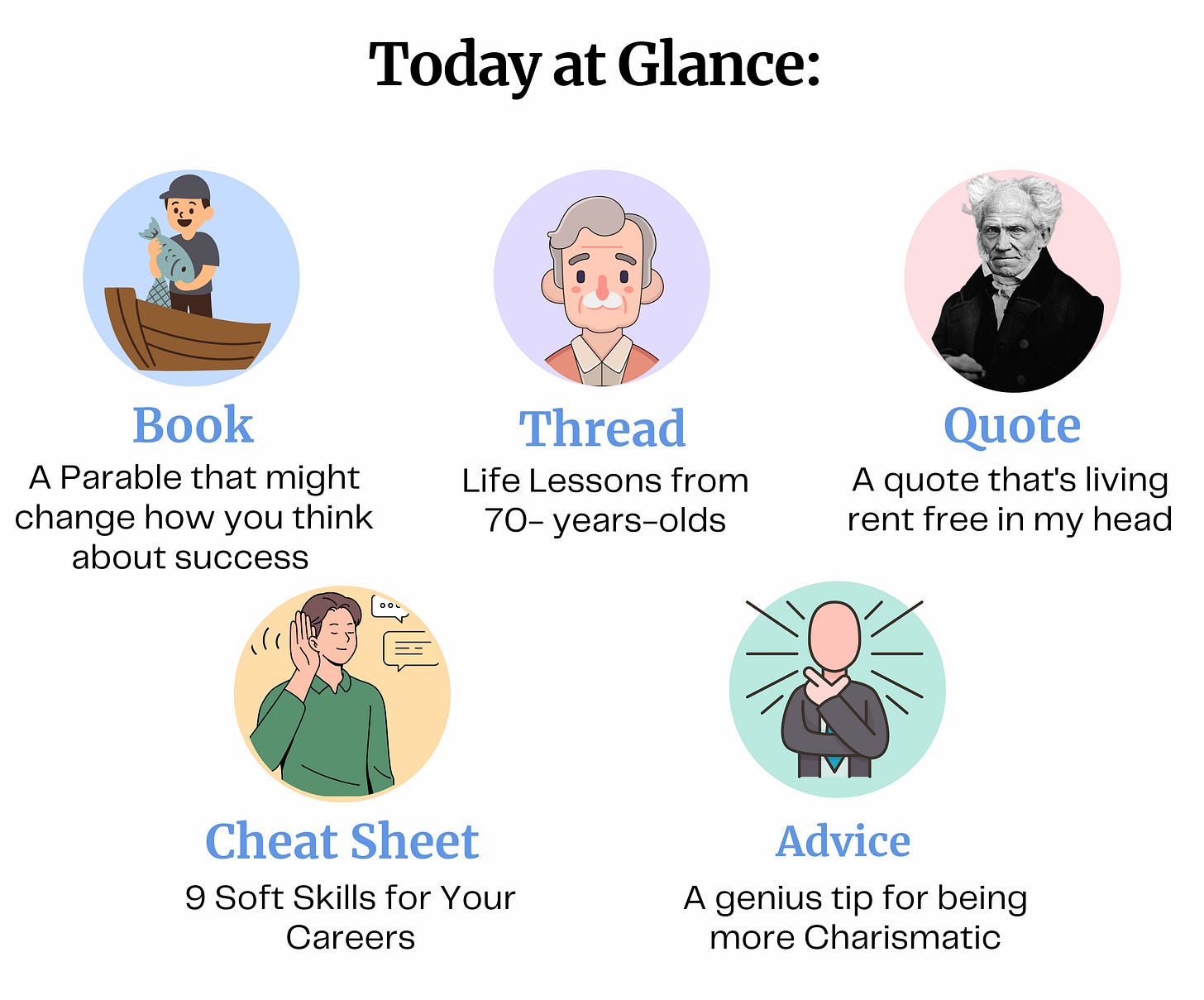 Today at Glance:

Book
A Parable that might change how you think about success

Thread
Life Lessons from 70- years-olds

Quote
A quote that's living rent free in my head

Cheat Sheet
9 Soft Skills for Your Careers

Advice
A genius tip for being more Charismatic